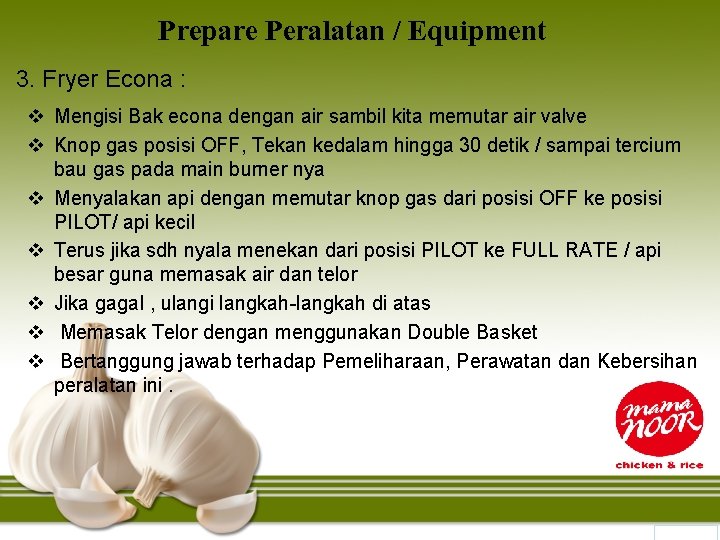 Prepare Peralatan / Equipment

3. Fryer Econa :

❖ Mengisi Bak econa dengan air sambil kita memutar air valve
❖ Knop gas posisi OFF, Tekan kedalam hingga 30 detik / sampai tercium bau gas pada main burner nya
❖ Menyalakan api dengan memutar knop gas dari posisi OFF ke posisi PILOT/ api kecil
❖ Terus jika sdh nyala menekan dari posisi PILOT ke FULL RATE / api besar guna memasak air dan telor
❖ Jika gagal , ulangi langkah-langkah di atas
❖ Memasak Telor dengan menggunakan Double Basket
❖ Bertanggung jawab terhadap Pemeliharaan, Perawatan dan Kebersihan peralatan ini .

mama NOOR
chicken & rice